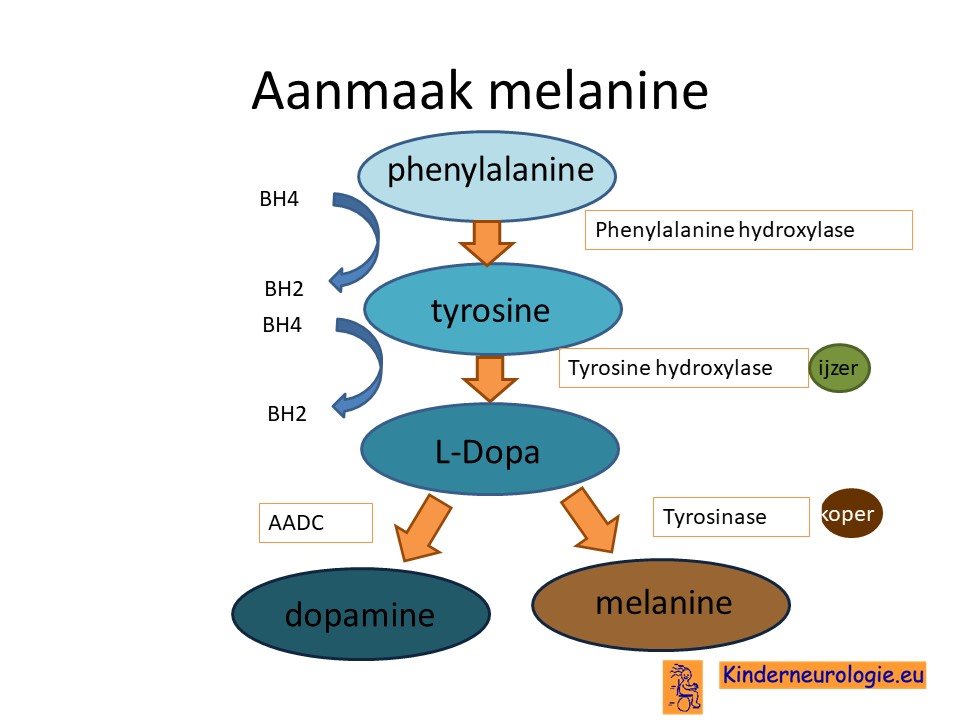 Aanmaak melanine

phenylalanine

BH4

Phenylalanine hydroxylase

BH2

tyrosine

BH4

Tyrosine hydroxylase

ijzer

BH2

L-Dopa

AADC

Tyrosinase

koper

dopamine

melanine

Kinderneurologie.eu